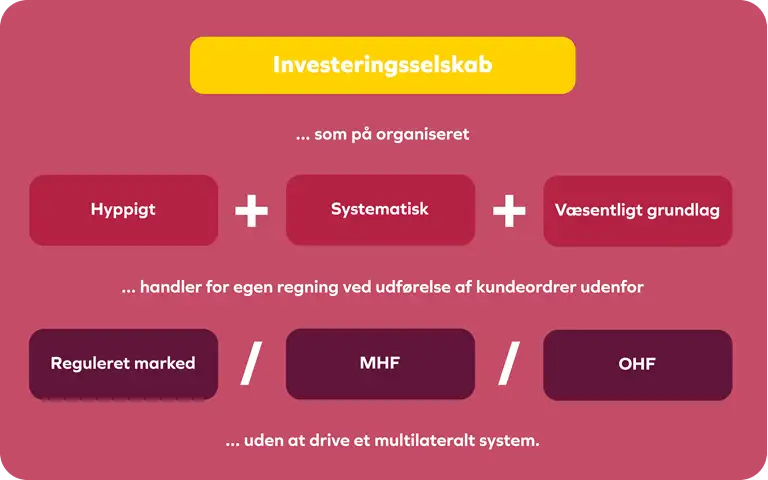 Investeringsselskab

... som på organiseret

Hyppigt + Systematisk + Væsentligt grundlag

... handler for egen regning ved udførelse af kundeordrer udenfor

Reguleret marked / MHF / OHF

... uden at drive et multilateralt system.